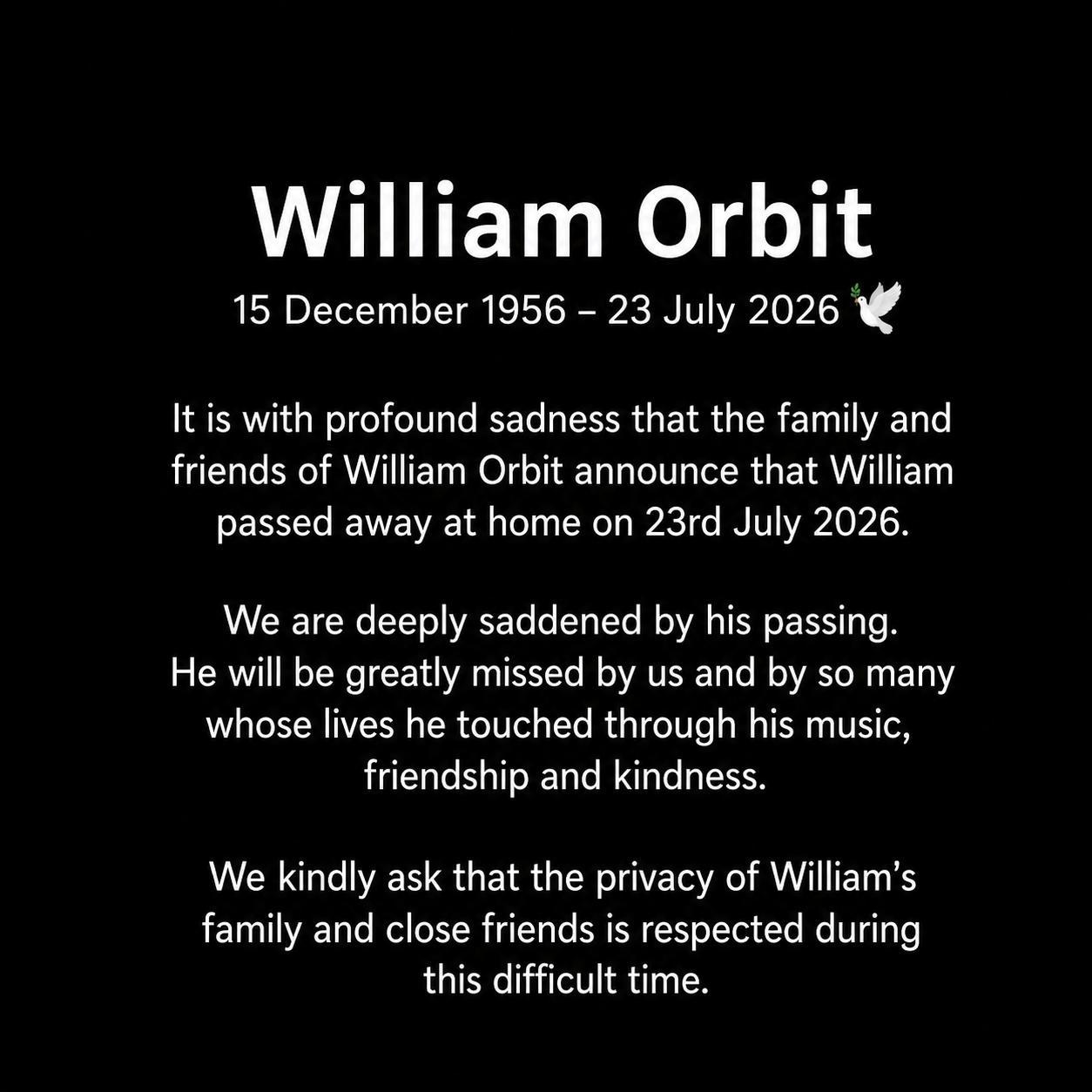 William Orbit

15 December 1956 – 23 July 2026 🕊️

It is with profound sadness that the family and friends of William Orbit announce that William passed away at home on 23rd July 2026.

We are deeply saddened by his passing. He will be greatly missed by us and by so many whose lives he touched through his music, friendship and kindness.

We kindly ask that the privacy of William's family and close friends is respected during this difficult time.